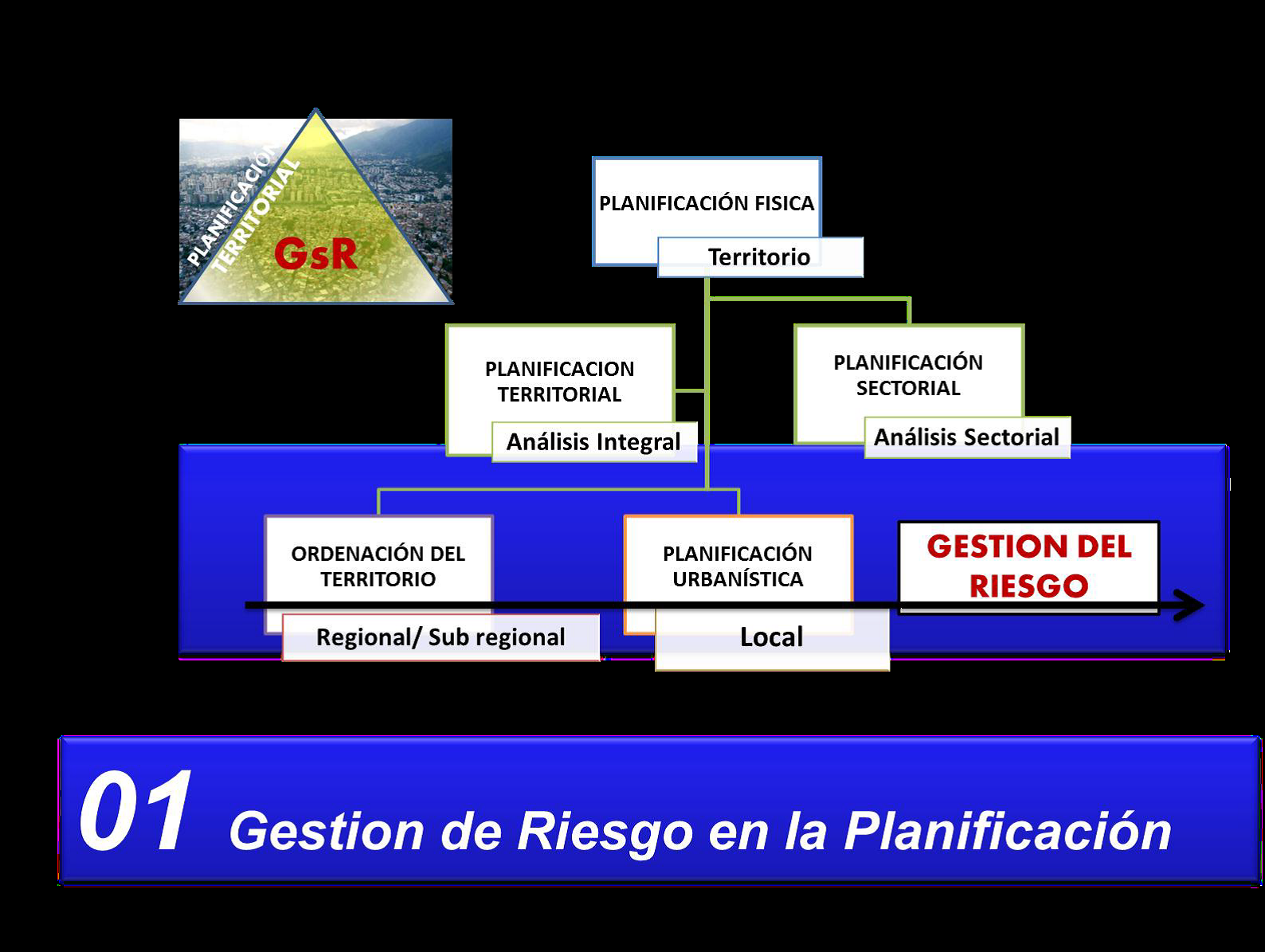 PLANIFICACIÓN
TERRITORIAL
GsR

PLANIFICACIÓN FISICA
Territorio

PLANIFICACION TERRITORIAL
Análisis Integral

PLANIFICACIÓN SECTORIAL
Análisis Sectorial

ORDENACIÓN DEL TERRITORIO
Regional/ Sub regional

PLANIFICACIÓN URBANÍSTICA
Local

GESTION DEL RIESGO

01 Gestion de Riesgo en la Planificación